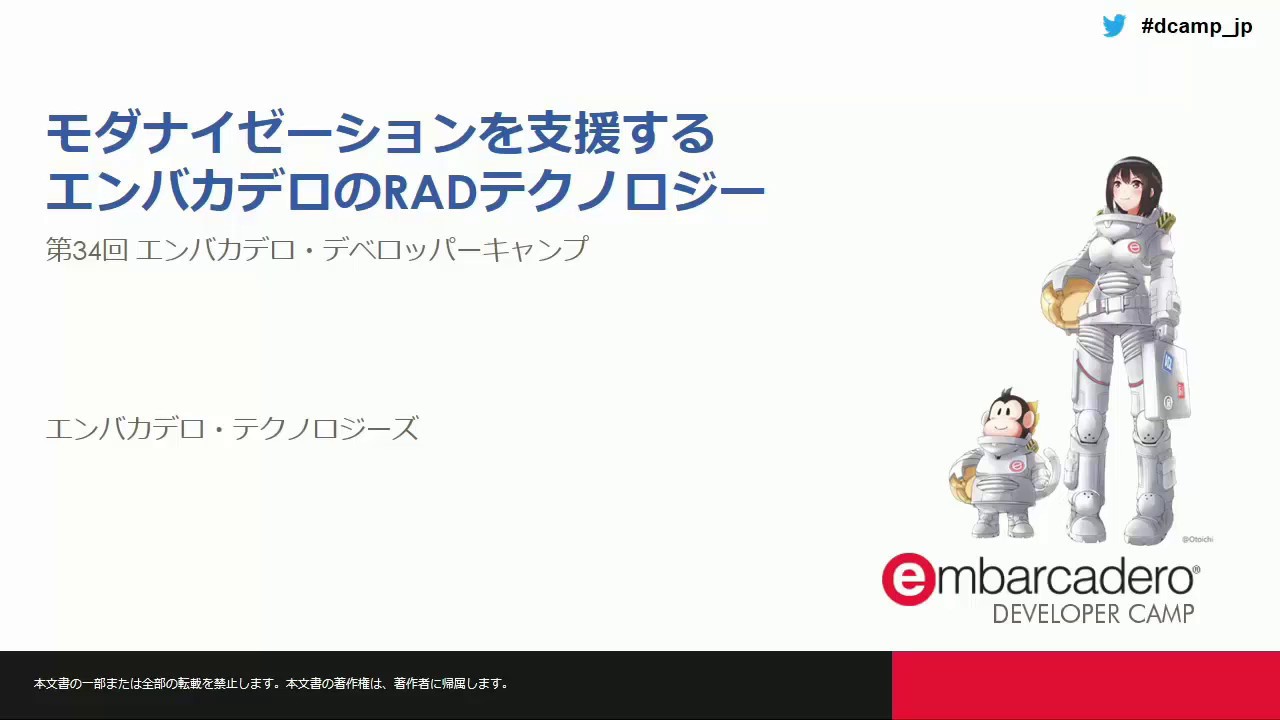 #dcamp_jp

モダナイゼーションを支援する
エンバカデロのRADテクノロジー

第34回 エンバカデロ・デベロッパーキャンプ

エンバカデロ・テクノロジーズ

@Otoichi

embarcadero®
DEVELOPER CAMP

本文書の一部または全部の転載を禁止します。本文書の著作権は、著作者に帰属します。